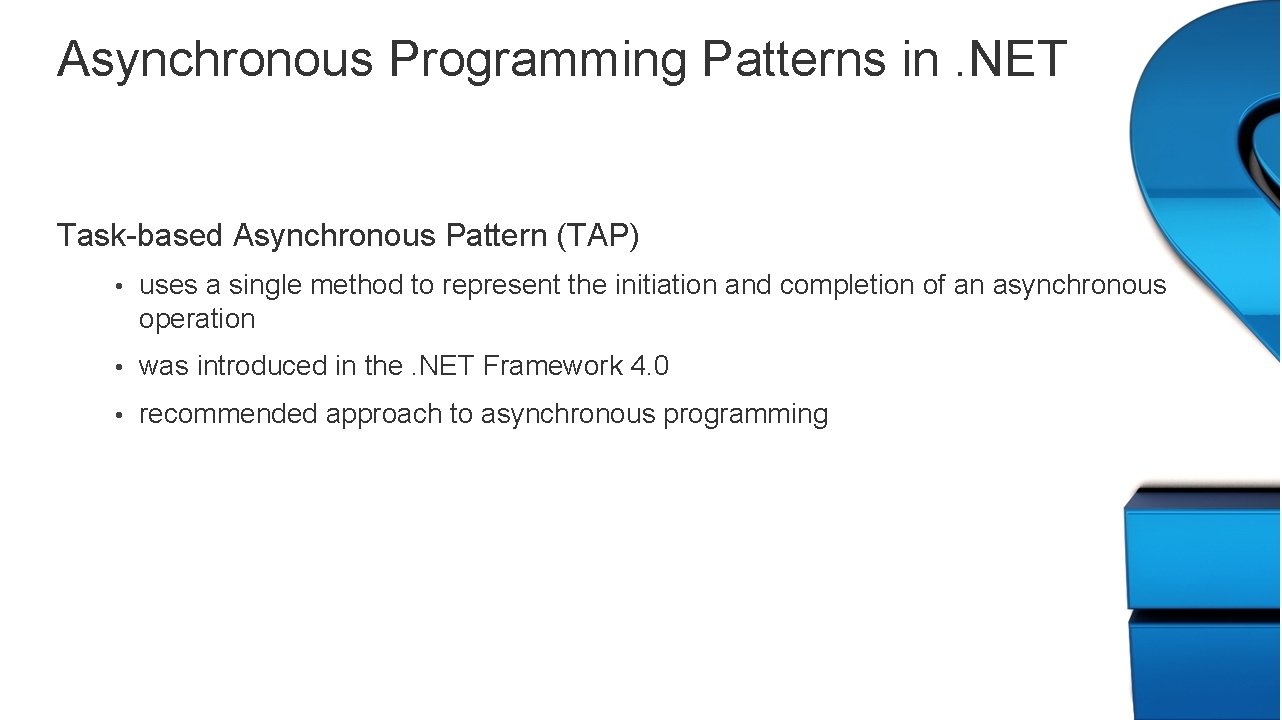 Asynchronous Programming Patterns in .NET

Task-based Asynchronous Pattern (TAP)

• uses a single method to represent the initiation and completion of an asynchronous operation

• was introduced in the .NET Framework 4.0

• recommended approach to asynchronous programming